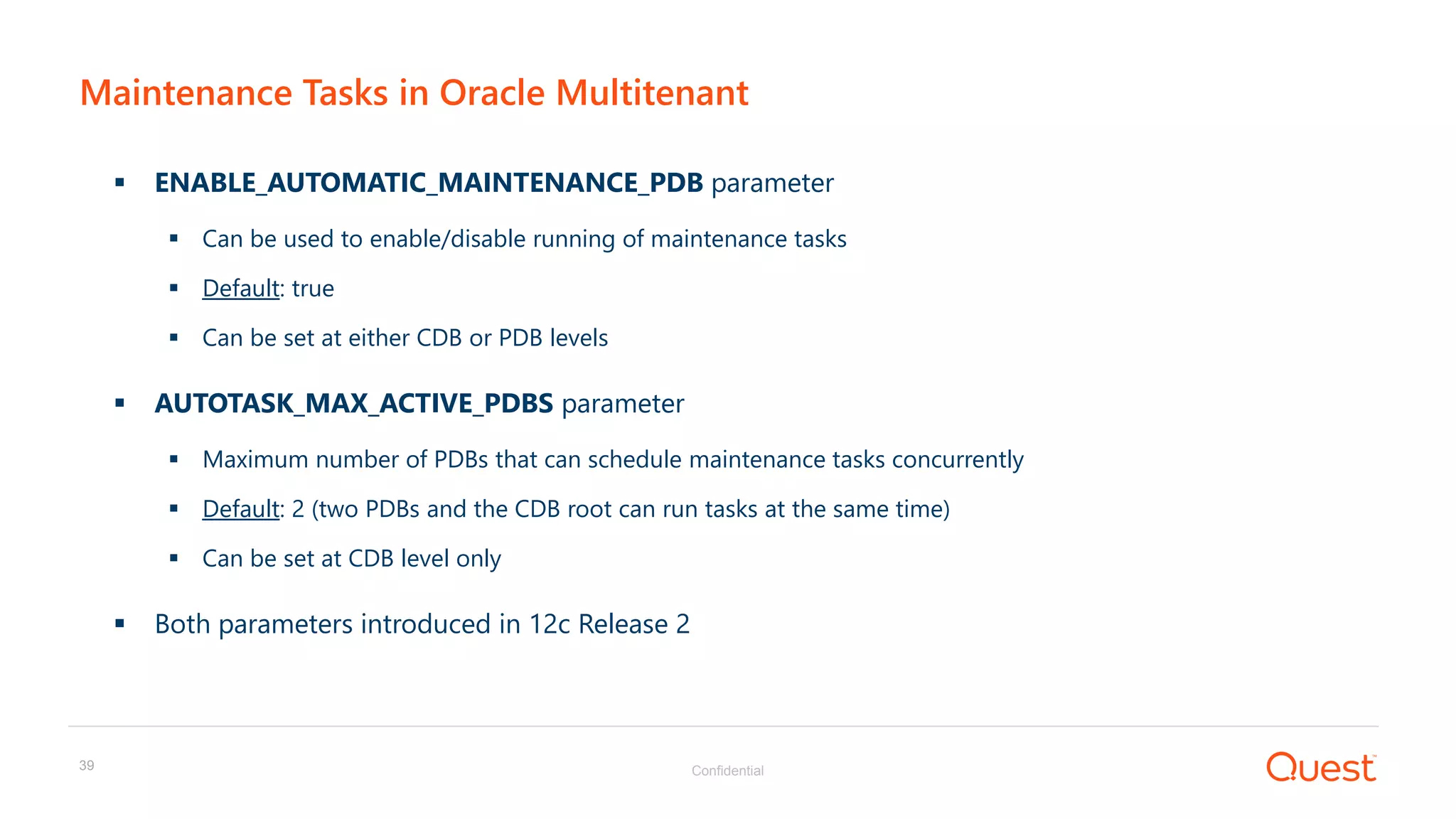 Maintenance Tasks in Oracle Multitenant

▪ ENABLE_AUTOMATIC_MAINTENANCE_PDB parameter

▪ Can be used to enable/disable running of maintenance tasks

▪ Default: true

▪ Can be set at either CDB or PDB levels

▪ AUTOTASK_MAX_ACTIVE_PDBS parameter

▪ Maximum number of PDBs that can schedule maintenance tasks concurrently

▪ Default: 2 (two PDBs and the CDB root can run tasks at the same time)

▪ Can be set at CDB level only

▪ Both parameters introduced in 12c Release 2

39

Confidential

Quest